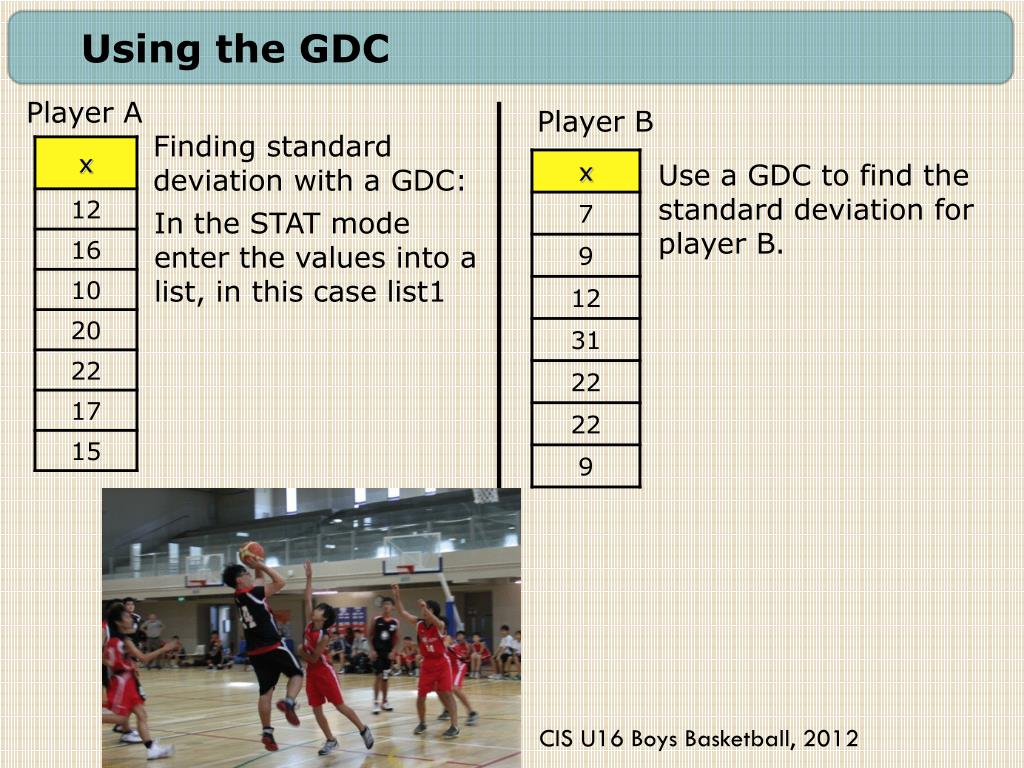 Using the GDC

Player A

| x |
|---|
| 12 |
| 16 |
| 10 |
| 20 |
| 22 |
| 17 |
| 15 |

Finding standard deviation with a GDC:

In the STAT mode enter the values into a list, in this case list1

Player B

| x |
|---|
| 7 |
| 9 |
| 12 |
| 31 |
| 22 |
| 22 |
| 9 |

Use a GDC to find the standard deviation for player B.

CIS U16 Boys Basketball, 2012